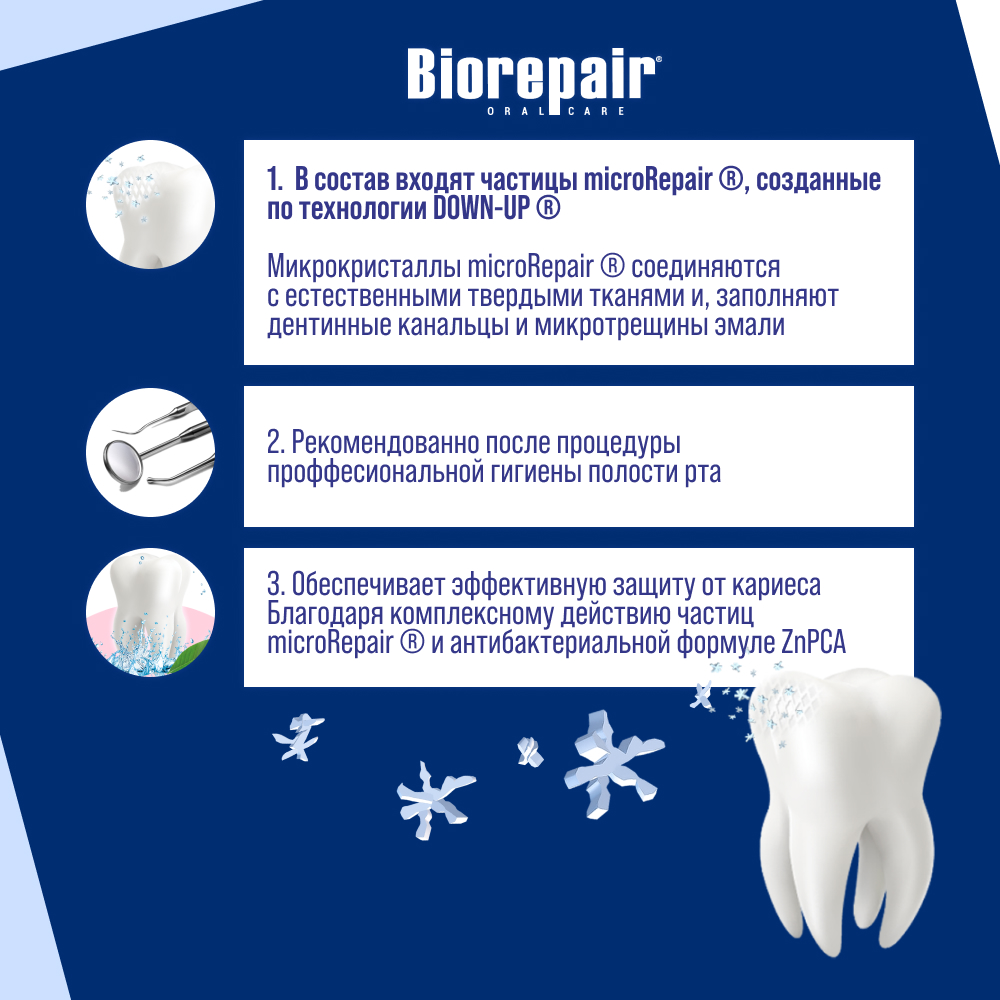 Biorepair®
ORAL CARE

1. В состав входят частицы microRepair ®, созданные по технологии DOWN-UP ®

Микрокристаллы microRepair ® соединяются с естественными твердыми тканями и, заполняют дентинные канальцы и микротрещины эмали

2. Рекомендованно после процедуры проффесиональной гигиены полости рта

3. Обеспечивает эффективную защиту от кариеса Благодаря комплексному действию частиц microRepair ® и антибактериальной формуле ZnPCA